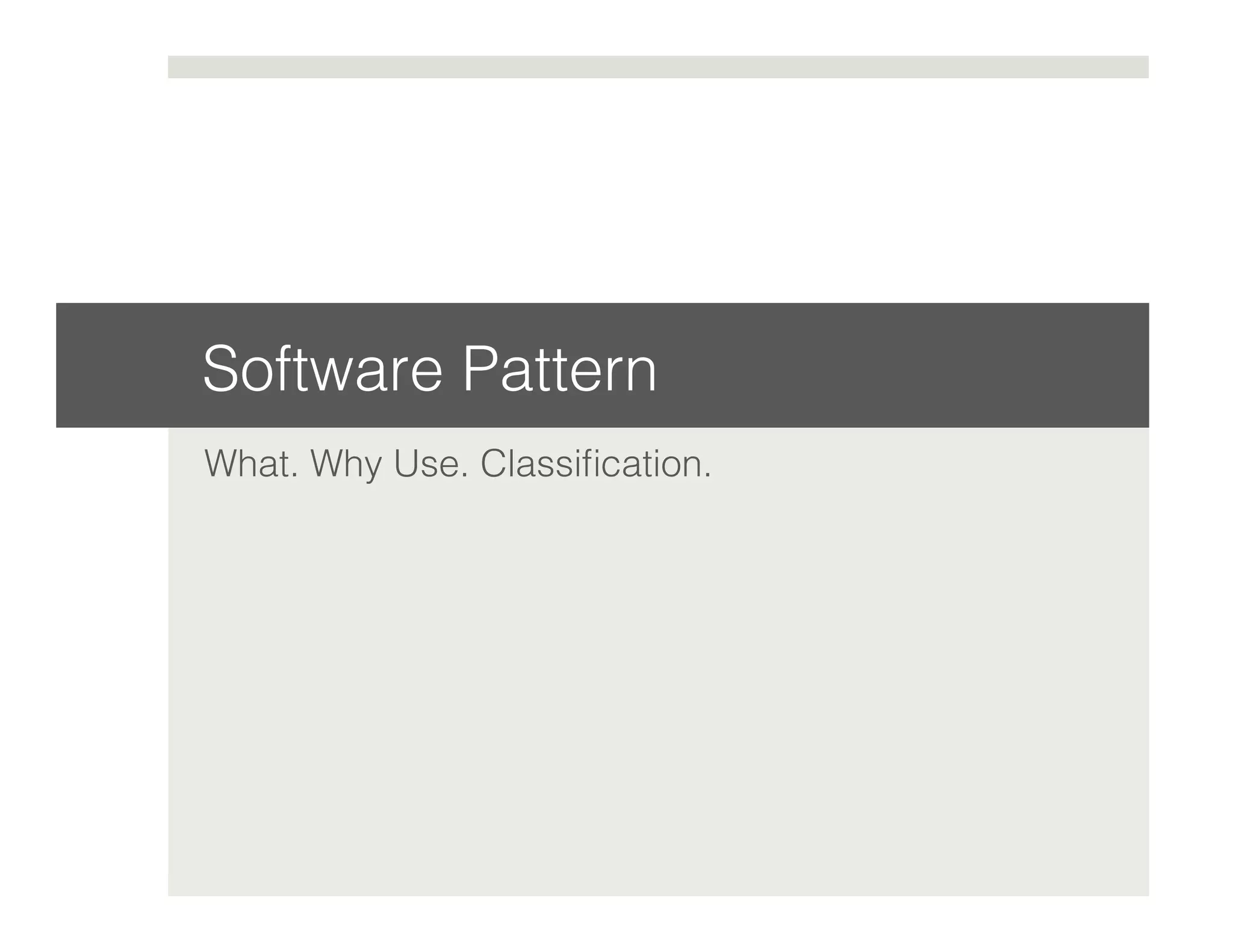 Software Pattern

What. Why Use. Classification.